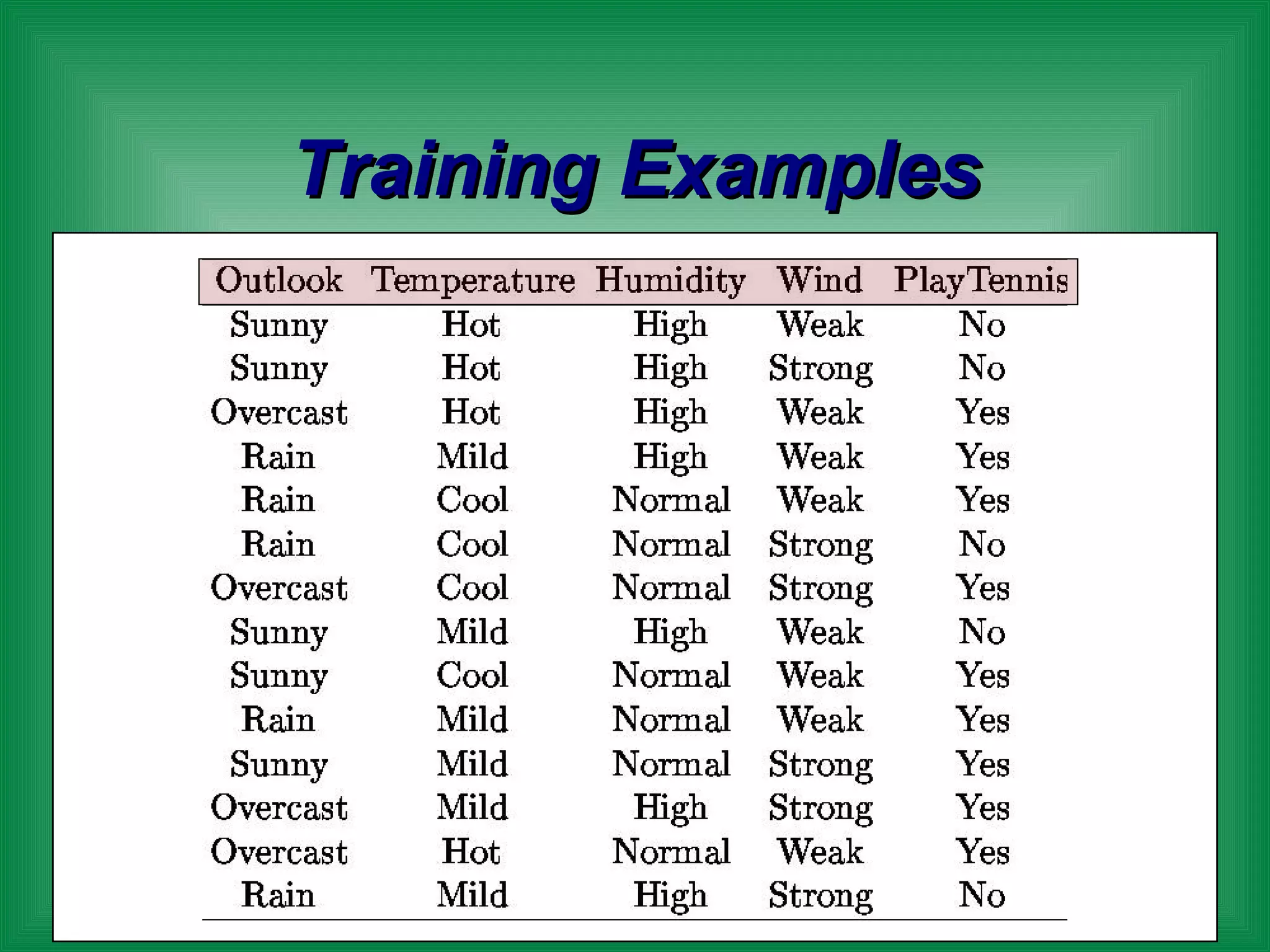 Training Examples

| Outlook | Temperature | Humidity | Wind | PlayTennis |
|---|---|---|---|---|
| Sunny | Hot | High | Weak | No |
| Sunny | Hot | High | Strong | No |
| Overcast | Hot | High | Weak | Yes |
| Rain | Mild | High | Weak | Yes |
| Rain | Cool | Normal | Weak | Yes |
| Rain | Cool | Normal | Strong | No |
| Overcast | Cool | Normal | Strong | Yes |
| Sunny | Mild | High | Weak | No |
| Sunny | Cool | Normal | Weak | Yes |
| Rain | Mild | Normal | Weak | Yes |
| Sunny | Mild | Normal | Strong | Yes |
| Overcast | Mild | High | Strong | Yes |
| Overcast | Hot | Normal | Weak | Yes |
| Rain | Mild | High | Strong | No |